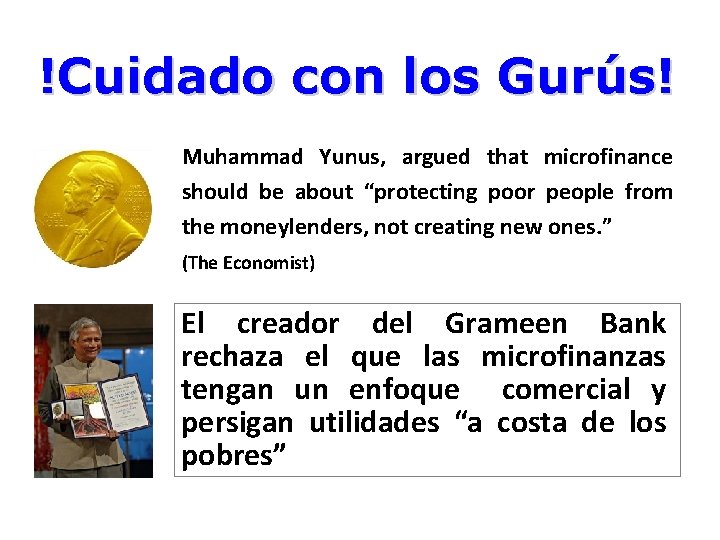 !Cuidado con los Gurús!

Muhammad Yunus, argued that microfinance should be about "protecting poor people from the moneylenders, not creating new ones."

(The Economist)

El creador del Grameen Bank rechaza el que las microfinanzas tengan un enfoque comercial y persigan utilidades "a costa de los pobres"